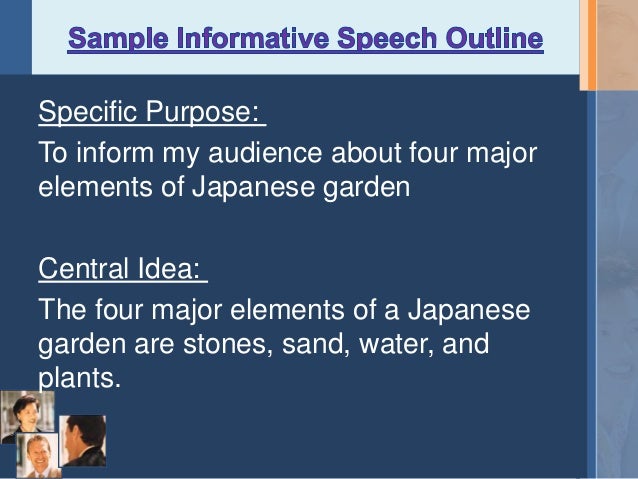 Sample Informative Speech Outline

Specific Purpose:

To inform my audience about four major elements of Japanese garden

Central Idea:

The four major elements of a Japanese garden are stones, sand, water, and plants.